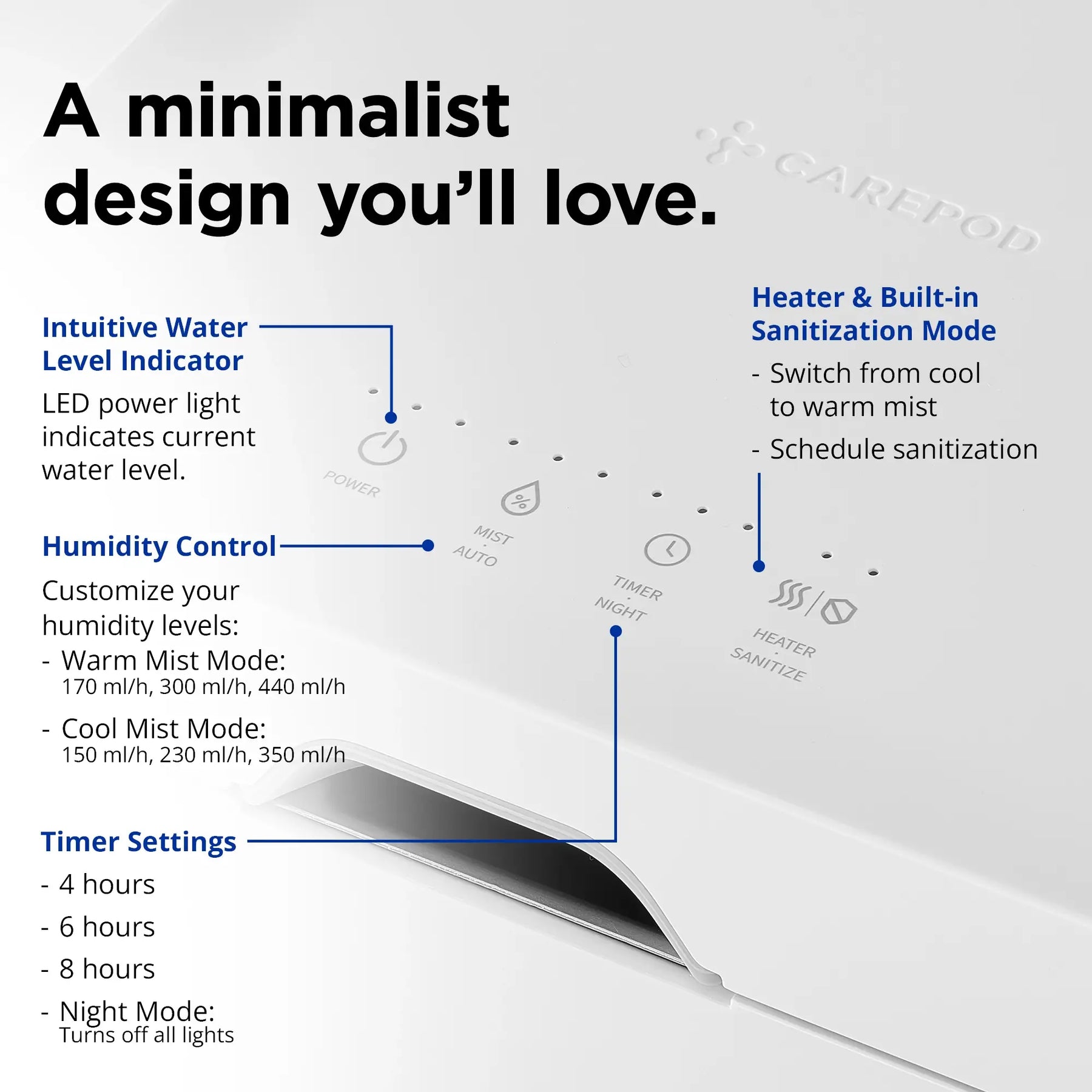 A minimalist design you'll love.

CAREPOD

Intuitive Water Level Indicator

LED power light indicates current water level.

Humidity Control

Customize your humidity levels:
- Warm Mist Mode: 170 ml/h, 300 ml/h, 440 ml/h
- Cool Mist Mode: 150 ml/h, 230 ml/h, 350 ml/h

Timer Settings
- 4 hours
- 6 hours
- 8 hours
- Night Mode: Turns off all lights

Heater & Built-in Sanitization Mode
- Switch from cool to warm mist
- Schedule sanitization

POWER

MIST · AUTO

TIMER · NIGHT

HEATER · SANITIZE